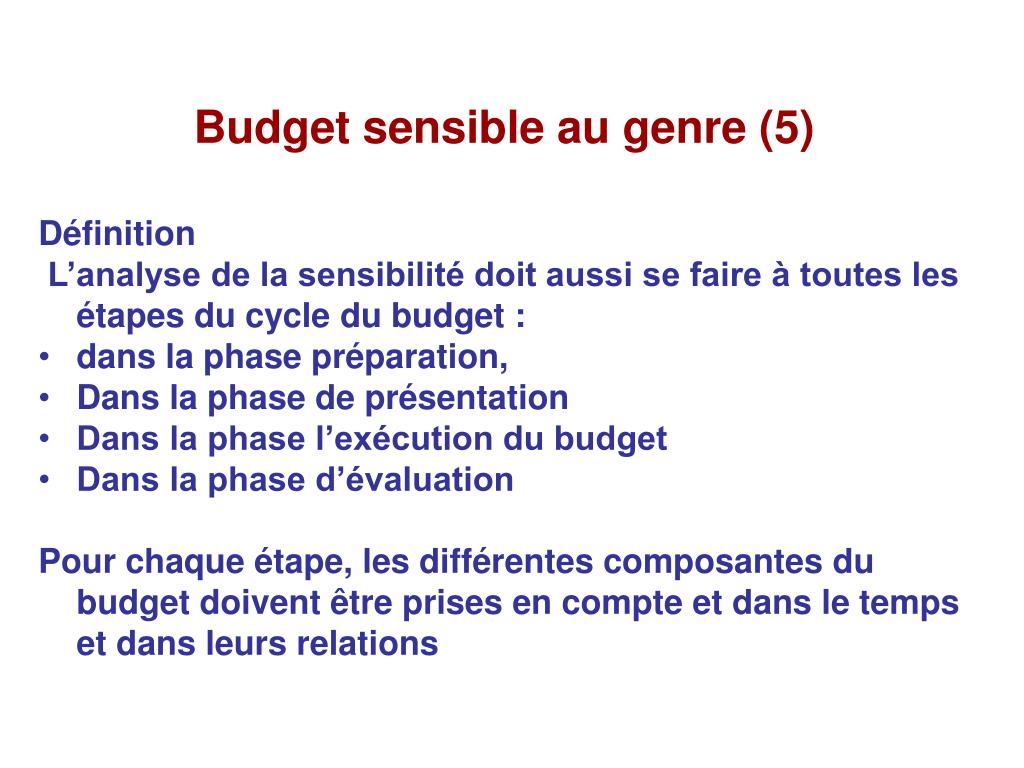 Budget sensible au genre (5)

Définition
L’analyse de la sensibilité doit aussi se faire à toutes les étapes du cycle du budget :
• dans la phase préparation,
• Dans la phase de présentation
• Dans la phase l’exécution du budget
• Dans la phase d’évaluation

Pour chaque étape, les différentes composantes du budget doivent être prises en compte et dans le temps et dans leurs relations